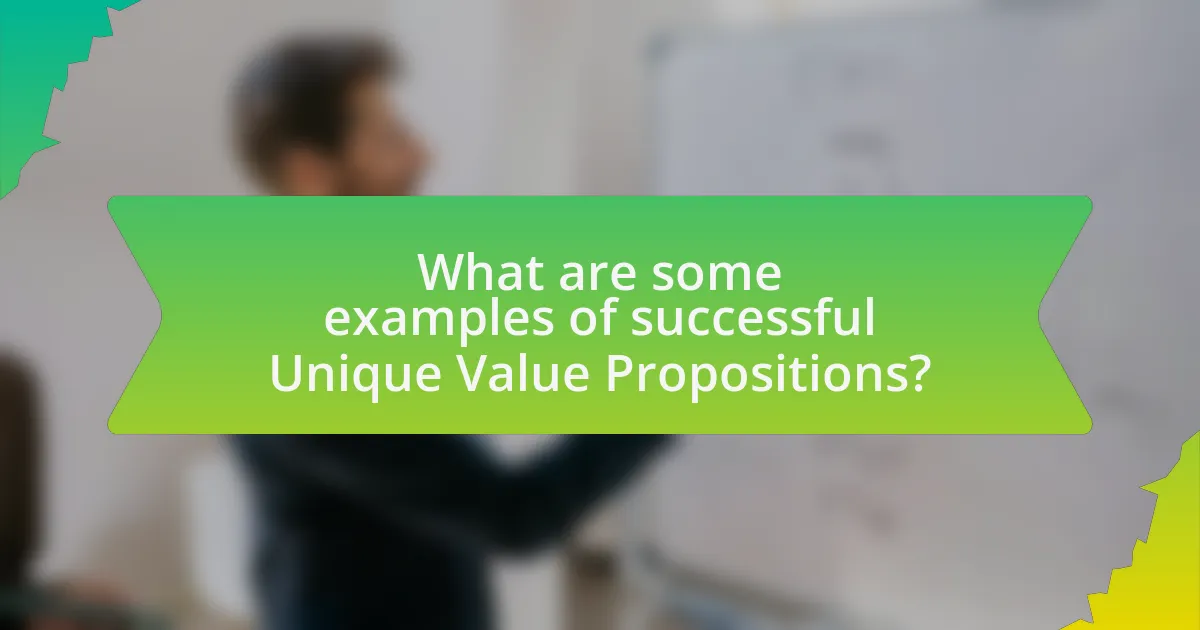 What are some examples of successful Unique Value Propositions?